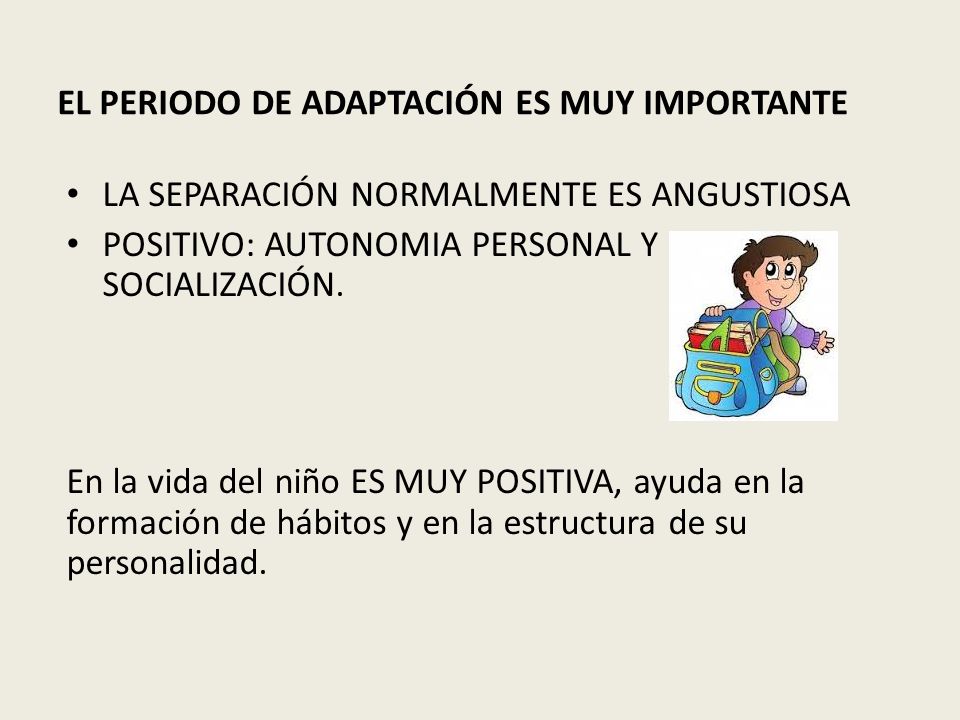 EL PERIODO DE ADAPTACIÓN ES MUY IMPORTANTE

• LA SEPARACIÓN NORMALMENTE ES ANGUSTIOSA
• POSITIVO: AUTONOMIA PERSONAL Y SOCIALIZACIÓN.

En la vida del niño ES MUY POSITIVA, ayuda en la formación de hábitos y en la estructura de su personalidad.